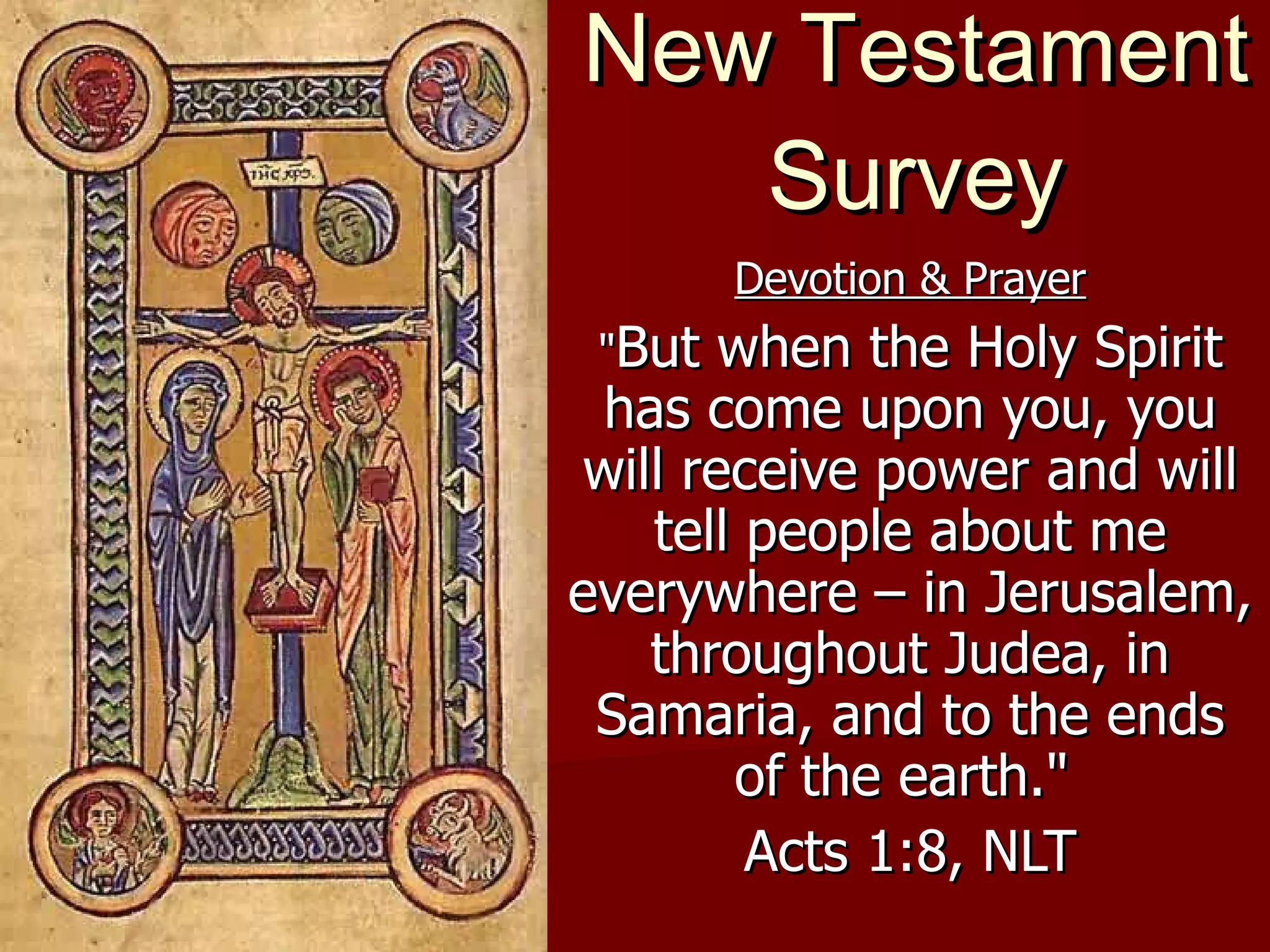 IHC XPS.

New Testament Survey

Devotion & Prayer

"But when the Holy Spirit has come upon you, you will receive power and will tell people about me everywhere – in Jerusalem, throughout Judea, in Samaria, and to the ends of the earth."

Acts 1:8, NLT